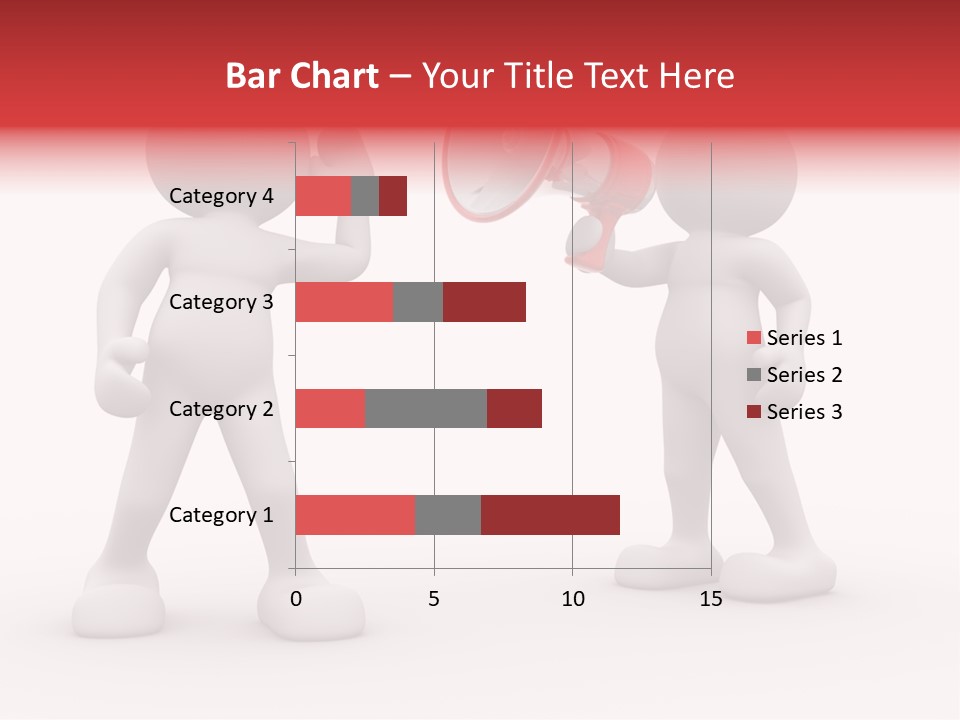 Bar Chart – Your Title Text Here

Category 4
Category 3
Category 2
Category 1

0
5
10
15

Series 1
Series 2
Series 3